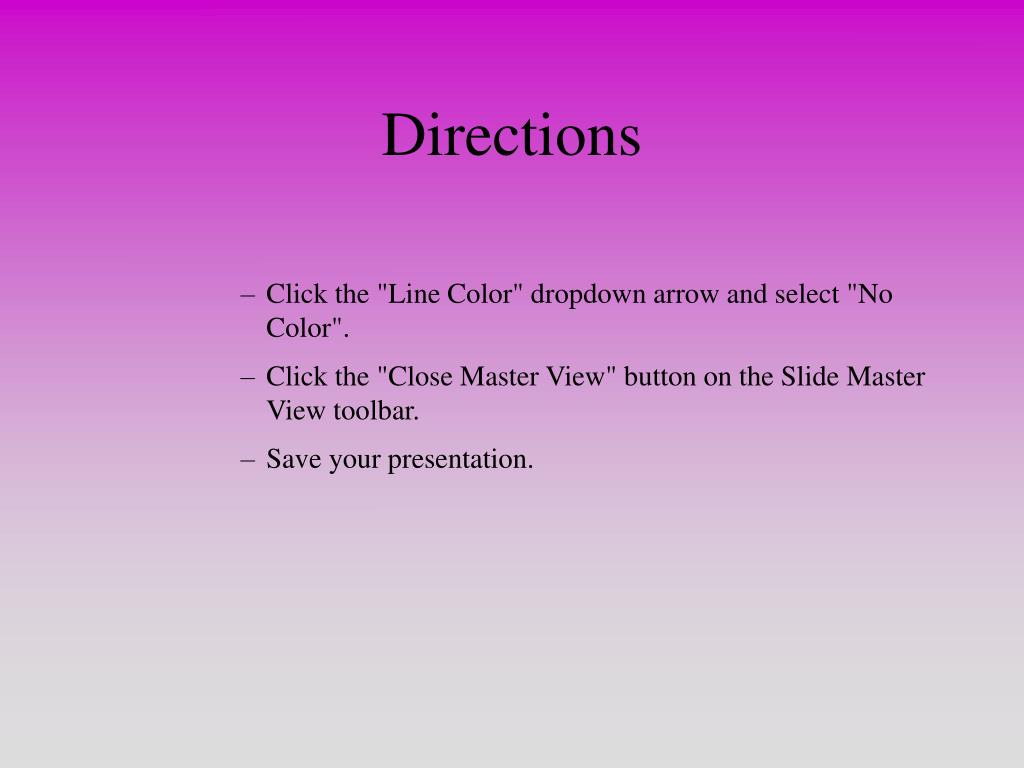 Directions

– Click the "Line Color" dropdown arrow and select "No Color".

– Click the "Close Master View" button on the Slide Master View toolbar.

– Save your presentation.